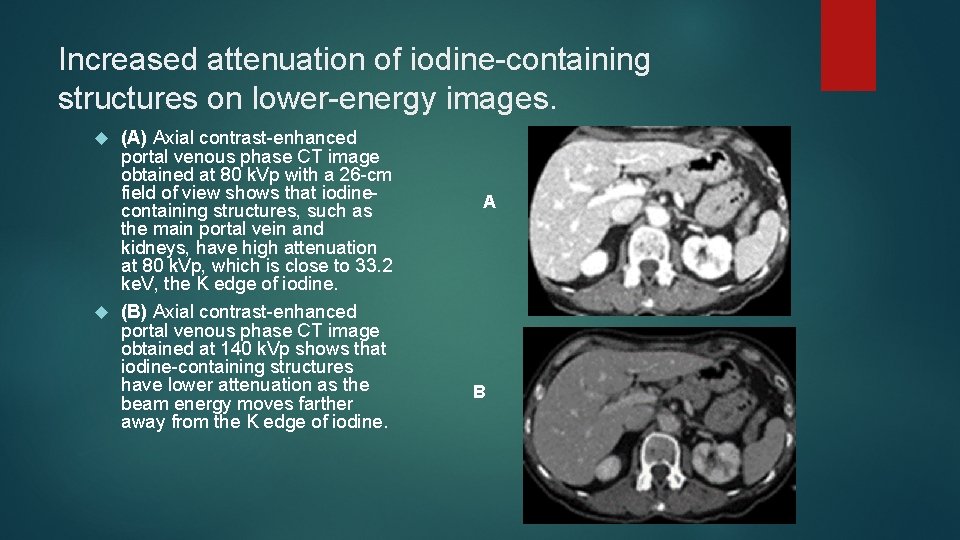 Increased attenuation of iodine-containing structures on lower-energy images.

(A) Axial contrast-enhanced portal venous phase CT image obtained at 80 kVp with a 26-cm field of view shows that iodine-containing structures, such as the main portal vein and kidneys, have high attenuation at 80 kVp, which is close to 33.2 keV, the K edge of iodine.

(B) Axial contrast-enhanced portal venous phase CT image obtained at 140 kVp shows that iodine-containing structures have lower attenuation as the beam energy moves farther away from the K edge of iodine.

A

B